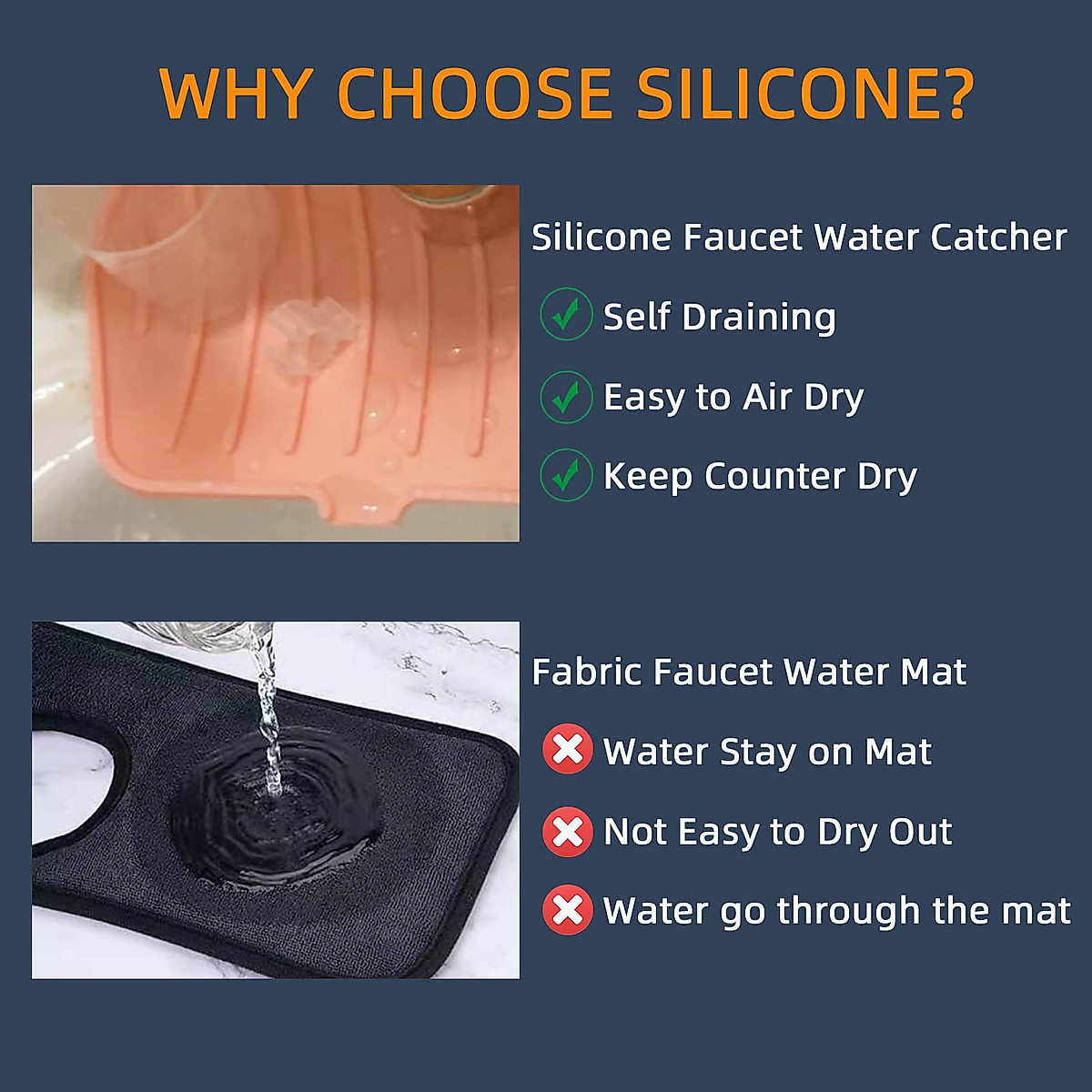 WHY CHOOSE SILICONE?

Silicone Faucet Water Catcher

Self Draining

Easy to Air Dry

Keep Counter Dry

Fabric Faucet Water Mat

Water Stay on Mat

Not Easy to Dry Out

Water go through the mat